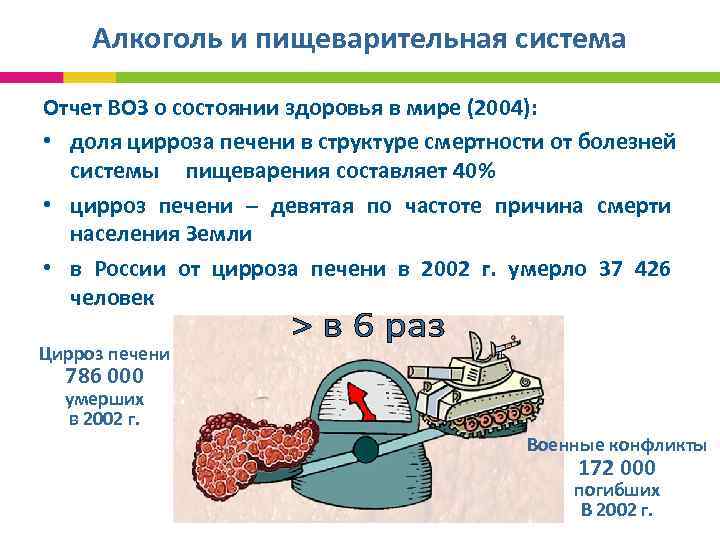 Алкоголь и пищеварительная система

Отчет ВОЗ о состоянии здоровья в мире (2004):

• доля цирроза печени в структуре смертности от болезней системы пищеварения составляет 40%

• цирроз печени – девятая по частоте причина смерти населения Земли

• в России от цирроза печени в 2002 г. умерло 37 426 человек

> в 6 раз

Цирроз печени
786 000
умерших
в 2002 г.

Военные конфликты
172 000
погибших
В 2002 г.